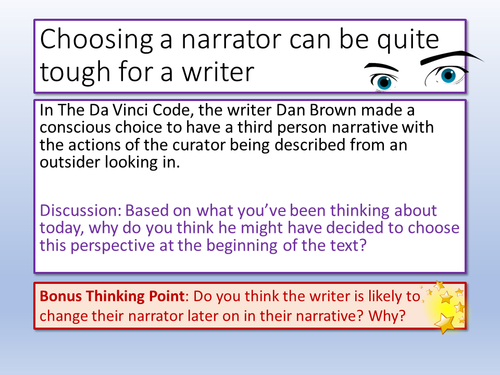 Choosing a narrator can be quite tough for a writer

In The Da Vinci Code, the writer Dan Brown made a conscious choice to have a third person narrative with the actions of the curator being described from an outsider looking in.

Discussion: Based on what you've been thinking about today, why do you think he might have decided to choose this perspective at the beginning of the text?

Bonus Thinking Point: Do you think the writer is likely to change their narrator later on in their narrative? Why?